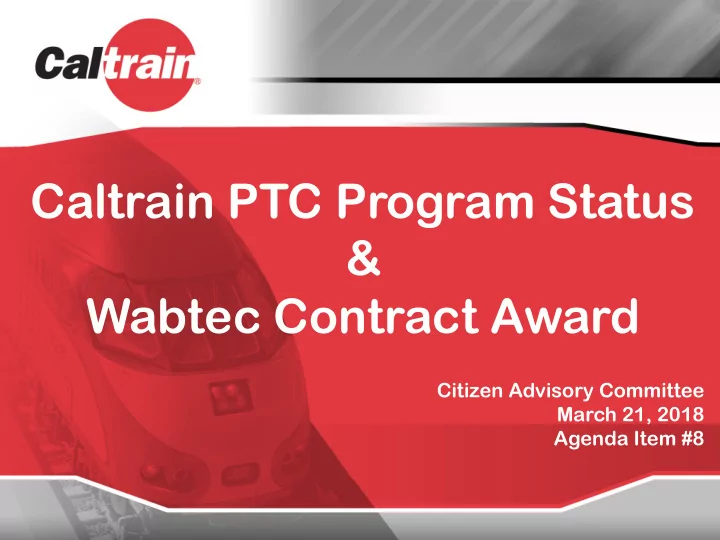 Caltrain®

Caltrain PTC Program Status
&
Wabtec Contract Award

Citizen Advisory Committee
March 21, 2018
Agenda Item #8